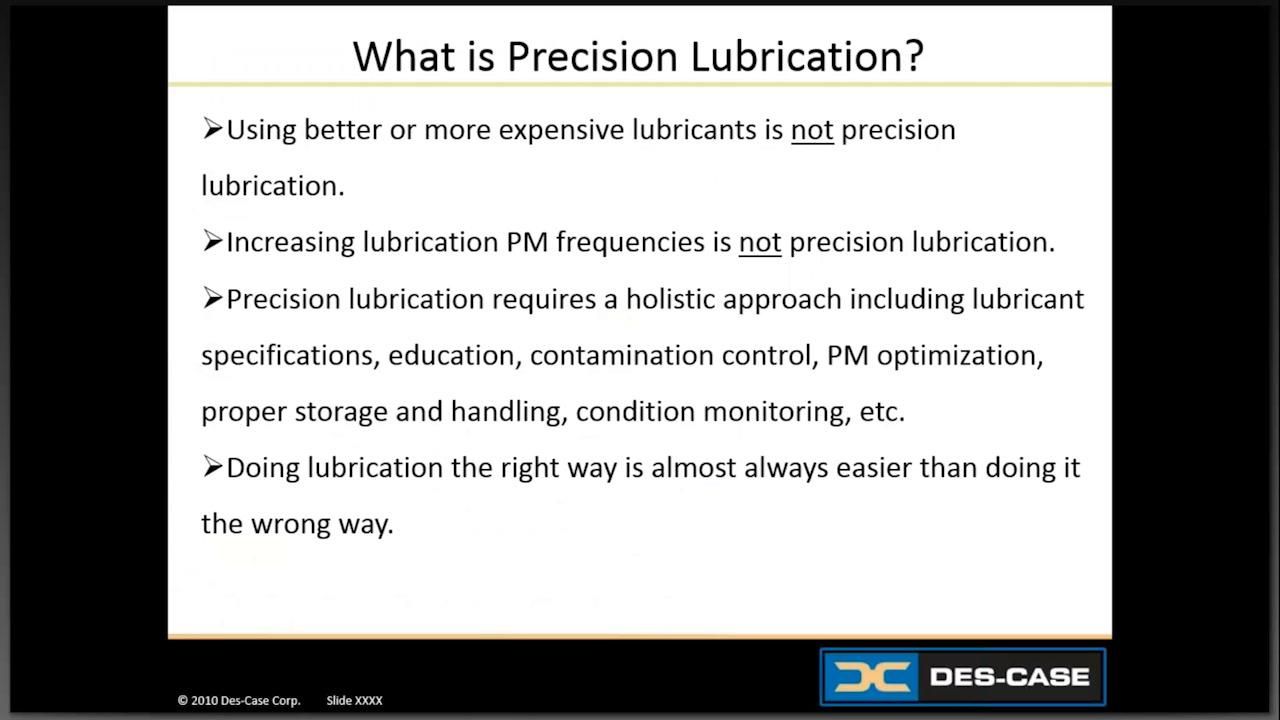 What is Precision Lubrication?

➢Using better or more expensive lubricants is not precision lubrication.

➢Increasing lubrication PM frequencies is not precision lubrication.

➢Precision lubrication requires a holistic approach including lubricant specifications, education, contamination control, PM optimization, proper storage and handling, condition monitoring, etc.

➢Doing lubrication the right way is almost always easier than doing it the wrong way.

© 2010 Des-Case Corp. Slide XXXX

DES-CASE